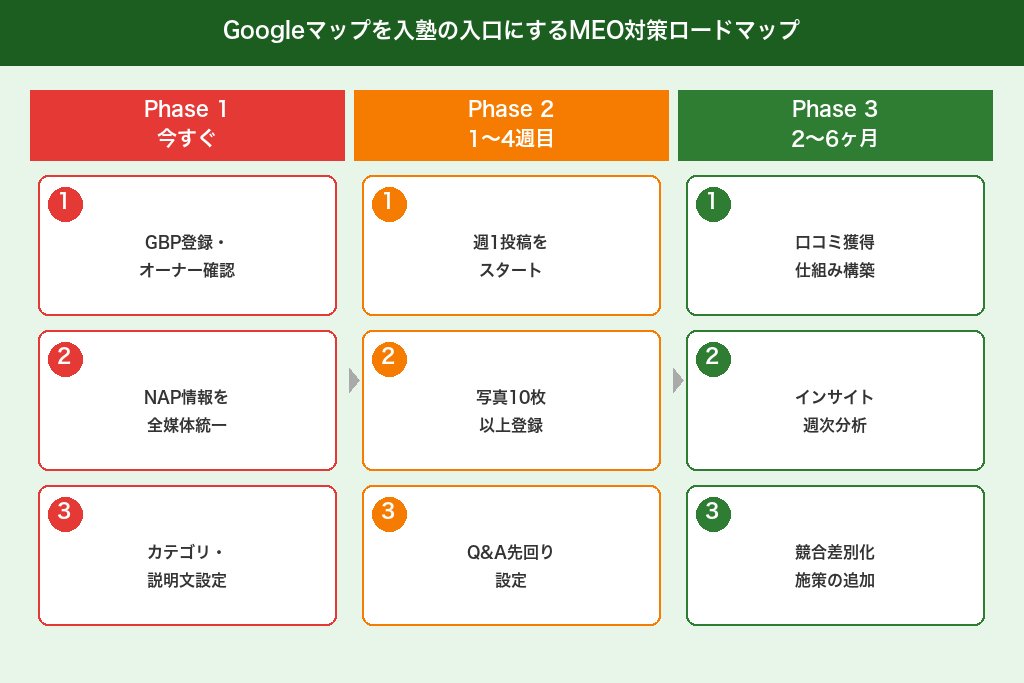 Googleマップを入塾の入口にするMEO対策ロードマップ

Phase 1
今すぐ

1
GBP登録・
オーナー確認

2
NAP情報を
全媒体統一

3
カテゴリ・
説明文設定

Phase 2
1〜4週目

1
週1投稿を
スタート

2
写真10枚
以上登録

3
Q&A先回り
設定

Phase 3
2〜6ヶ月

1
口コミ獲得
仕組み構築

2
インサイト
週次分析

3
競合差別化
施策の追加